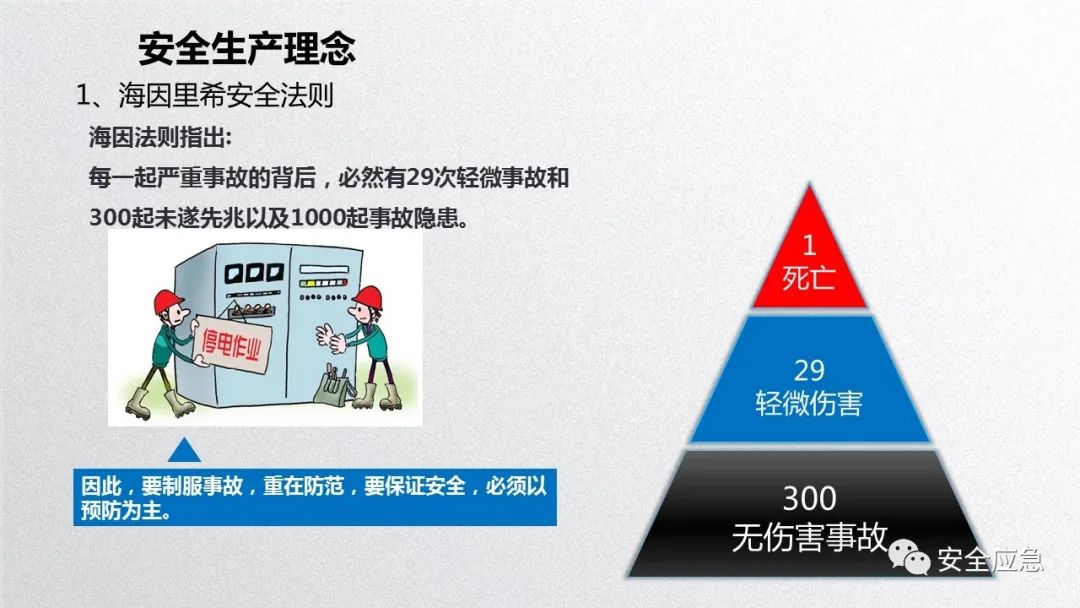 安全生产理念

1、海因里希安全法则

海因法则指出:

每一起严重事故的背后，必然有29次轻微事故和300起未遂先兆以及1000起事故隐患。

停电作业

因此，要制服事故，重在防范，要保证安全，必须以预防为主。

1
死亡

29
轻微伤害

300
无伤害事故

安全应急